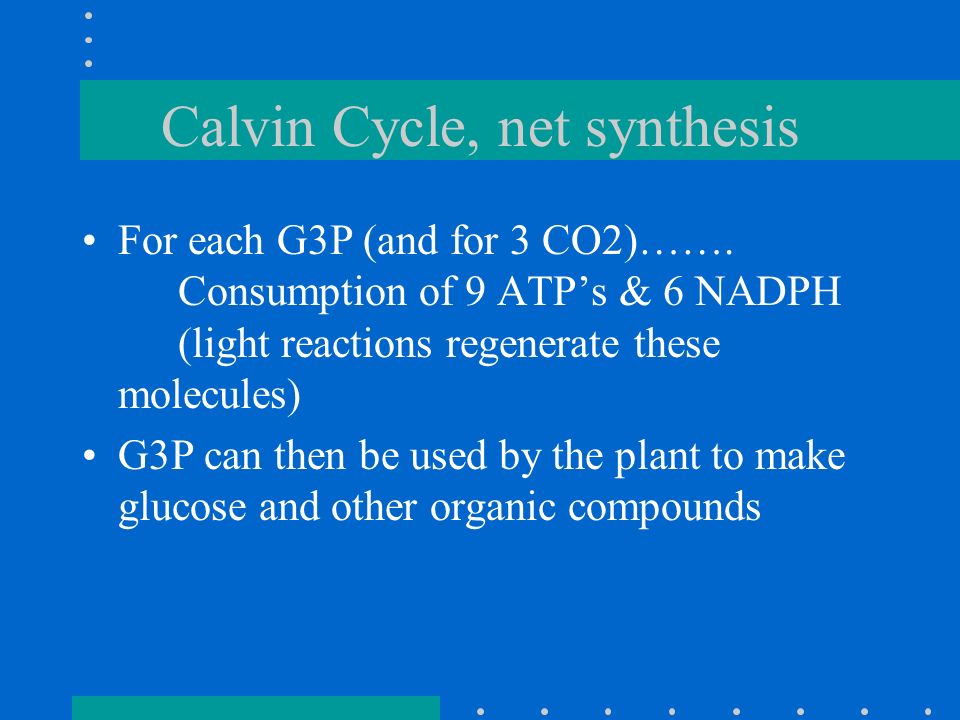 Calvin Cycle, net synthesis

• For each G3P (and for 3 CO2)……. Consumption of 9 ATP’s & 6 NADPH (light reactions regenerate these molecules)

• G3P can then be used by the plant to make glucose and other organic compounds